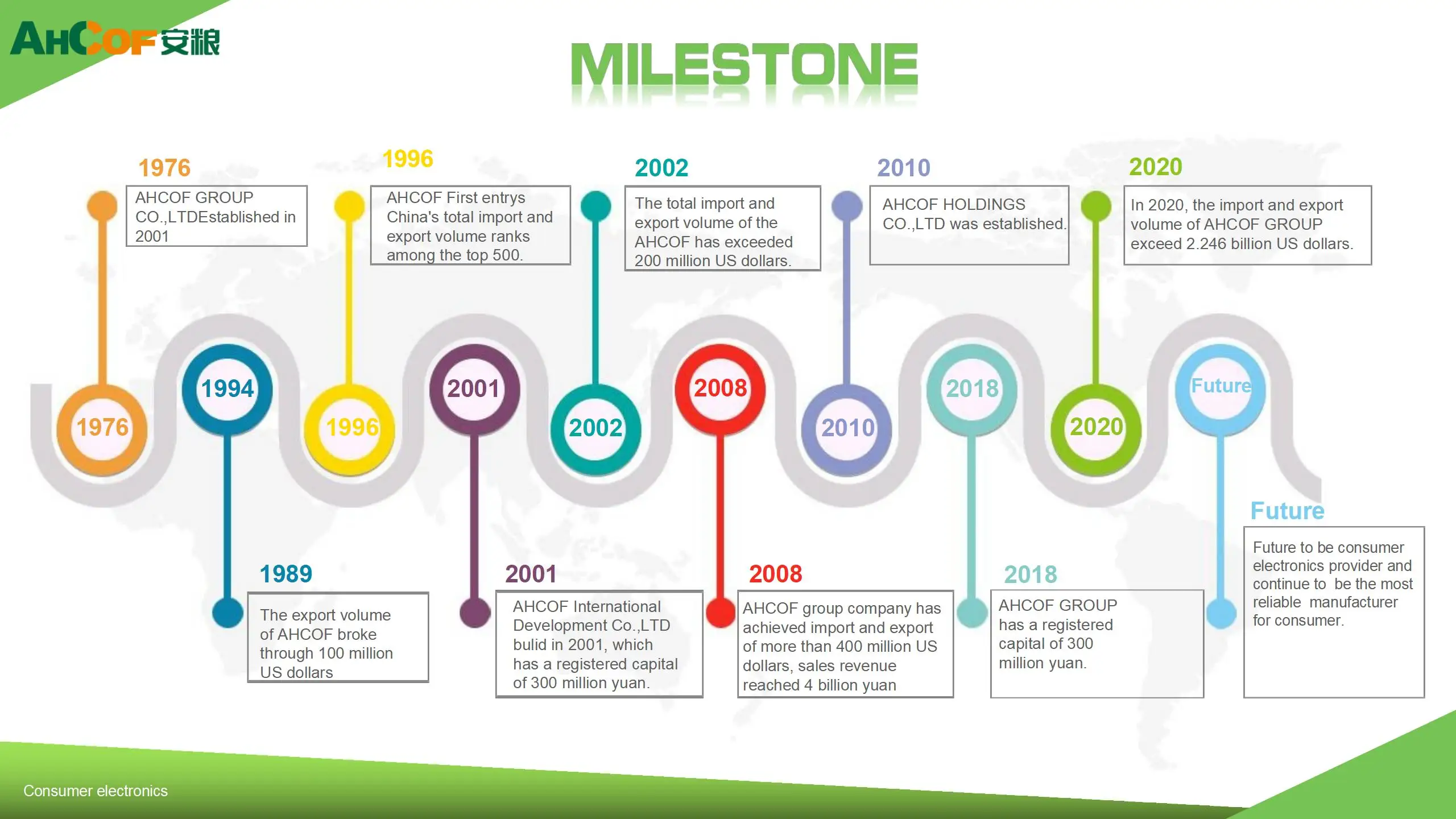 AHCOF 安粮

MILESTONE

1976
AHCOF GROUP CO.,LTDEstablished in 2001

1996
AHCOF First entrys China's total import and export volume ranks among the top 500.

2002
The total import and export volume of the AHCOF has exceeded 200 million US dollars.

2010
AHCOF HOLDINGS CO.,LTD was established.

2020
In 2020, the import and export volume of AHCOF GROUP exceed 2.246 billion US dollars.

1976 1994 1996 2001 2002 2008 2010 2018 2020 Future

1989
The export volume of AHCOF broke through 100 million US dollars

2001
AHCOF International Development Co.,LTD bulid in 2001, which has a registered capital of 300 million yuan.

2008
AHCOF group company has achieved import and export of more than 400 million US dollars, sales revenue reached 4 billion yuan

2018
AHCOF GROUP has a registered capital of 300 million yuan.

Future
Future to be consumer electronics provider and continue to be the most reliable manufacturer for consumer.

Consumer electronics